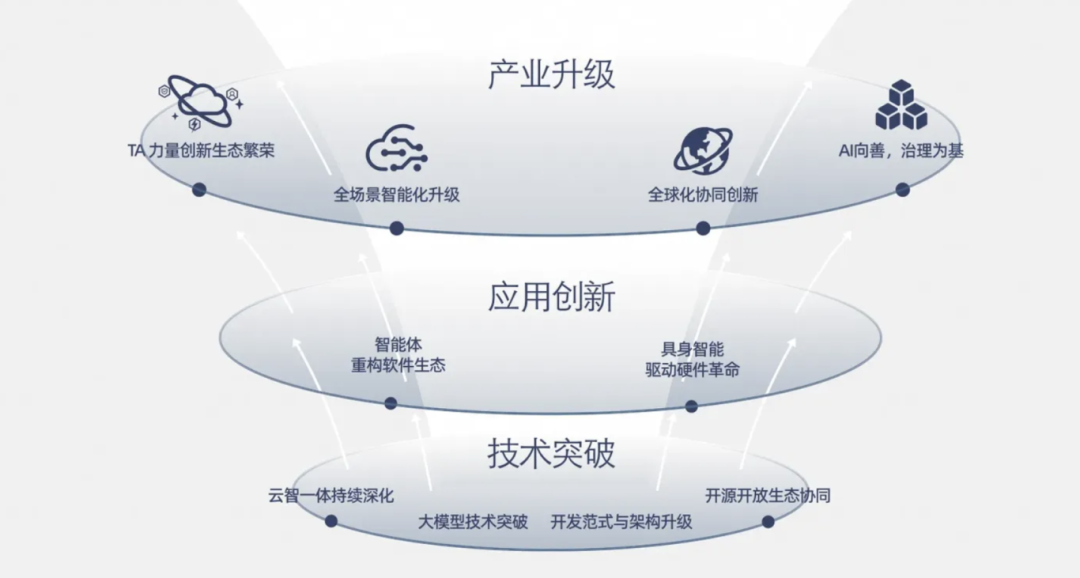 产业升级

TA 力量创新生态繁荣

全场景智能化升级

全球化协同创新

AI向善，治理为基

应用创新

智能体
重构软件生态

具身智能
驱动硬件革命

技术突破

云智一体持续深化

大模型技术突破

开发范式与架构升级

开源开放生态协同